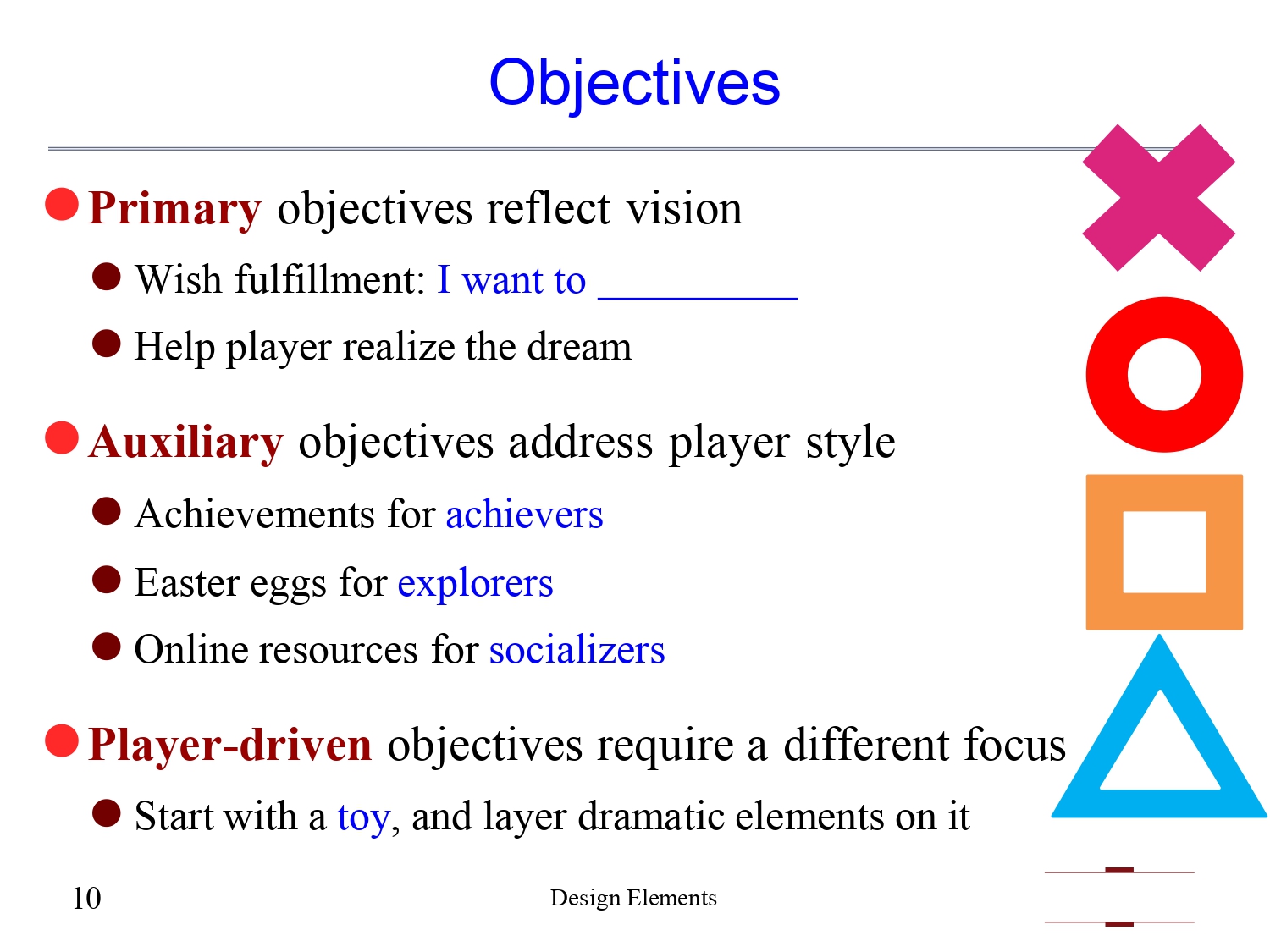 Objectives

Primary objectives reflect vision

Wish fulfillment: I want to __________

Help player realize the dream

Auxiliary objectives address player style

Achievements for achievers

Easter eggs for explorers

Online resources for socializers

Player-driven objectives require a different focus

Start with a toy, and layer dramatic elements on it

10

Design Elements